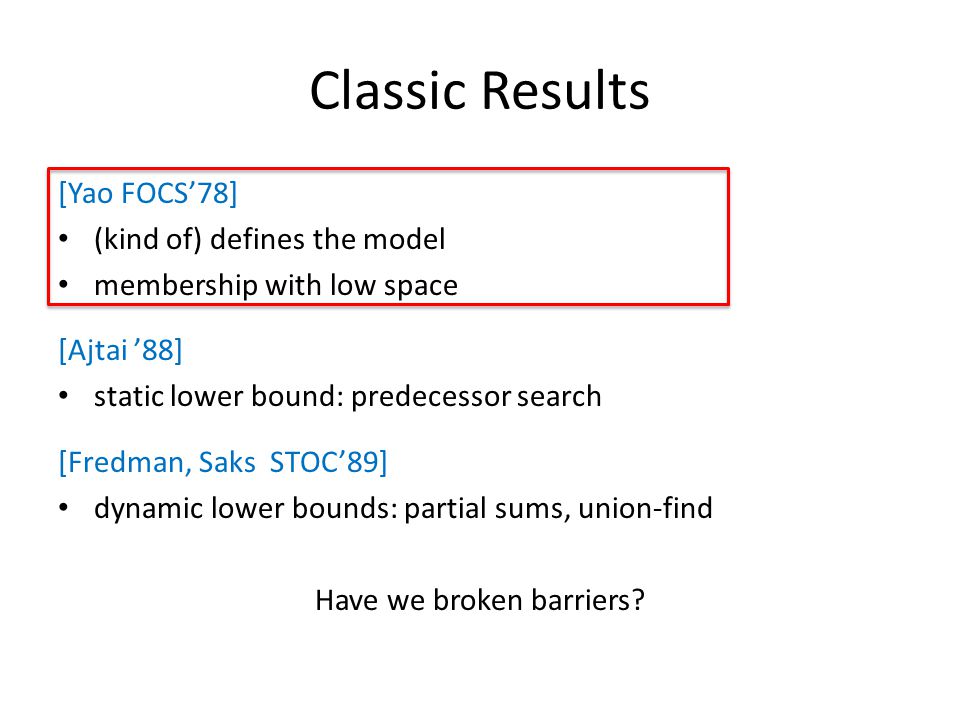 Classic Results

[Yao FOCS'78]
• (kind of) defines the model
• membership with low space

[Ajtai '88]
• static lower bound: predecessor search

[Fredman, Saks STOC'89]
• dynamic lower bounds: partial sums, union-find

Have we broken barriers?